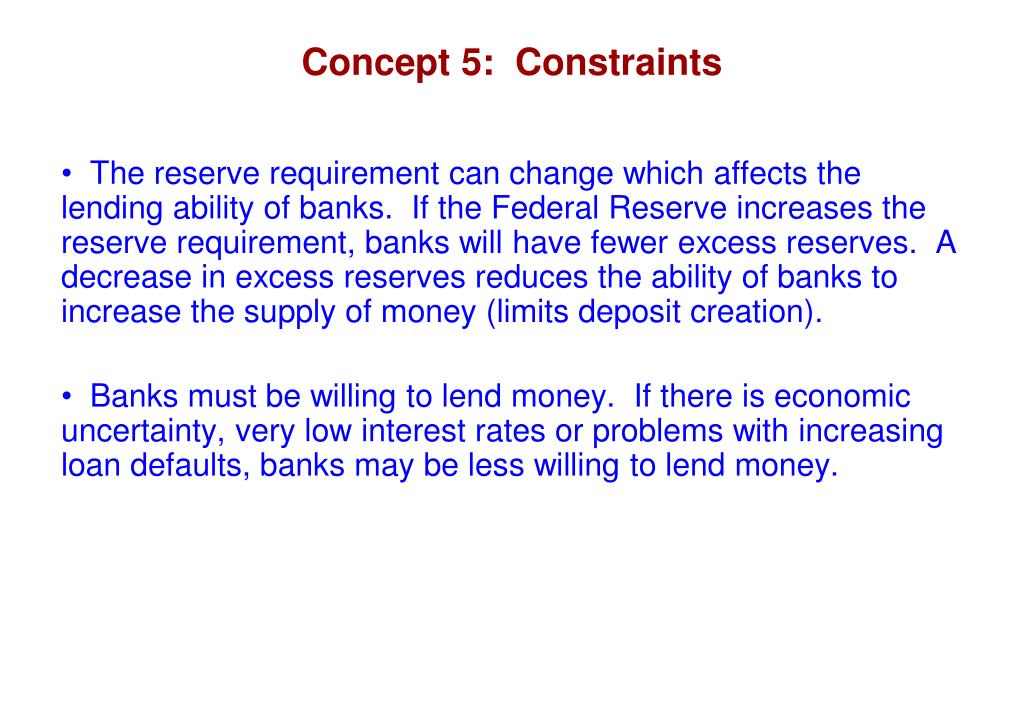 Concept 5: Constraints

• The reserve requirement can change which affects the lending ability of banks. If the Federal Reserve increases the reserve requirement, banks will have fewer excess reserves. A decrease in excess reserves reduces the ability of banks to increase the supply of money (limits deposit creation).

• Banks must be willing to lend money. If there is economic uncertainty, very low interest rates or problems with increasing loan defaults, banks may be less willing to lend money.